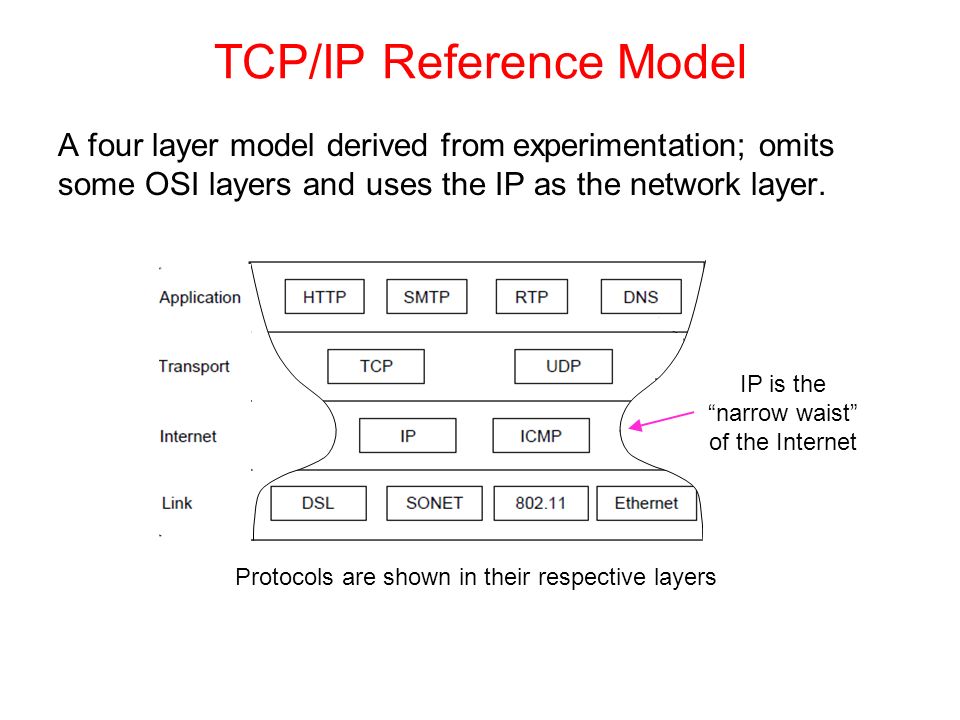 TCP/IP Reference Model

A four layer model derived from experimentation; omits some OSI layers and uses the IP as the network layer.

Application HTTP SMTP RTP DNS

Transport TCP UDP

Internet IP ICMP

Link DSL SONET 802.11 Ethernet

IP is the “narrow waist” of the Internet

Protocols are shown in their respective layers